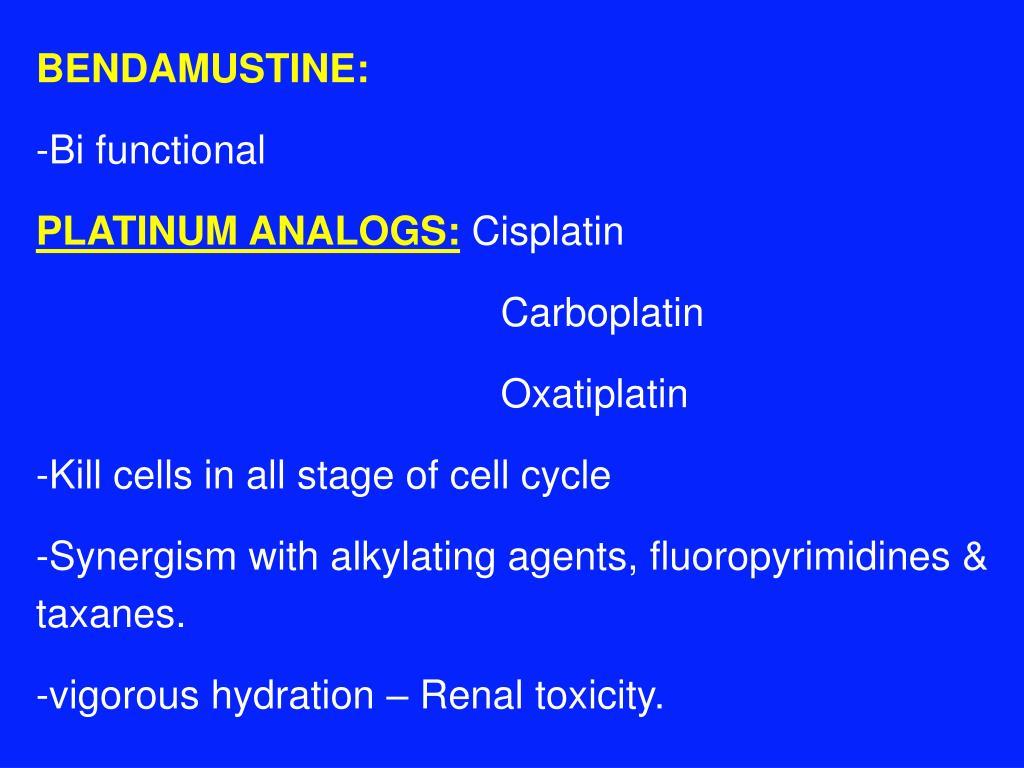 BENDAMUSTINE:

-Bi functional

PLATINUM ANALOGS: Cisplatin

Carboplatin

Oxatiplatin

-Kill cells in all stage of cell cycle

-Synergism with alkylating agents, fluoropyrimidines & taxanes.

-vigorous hydration – Renal toxicity.